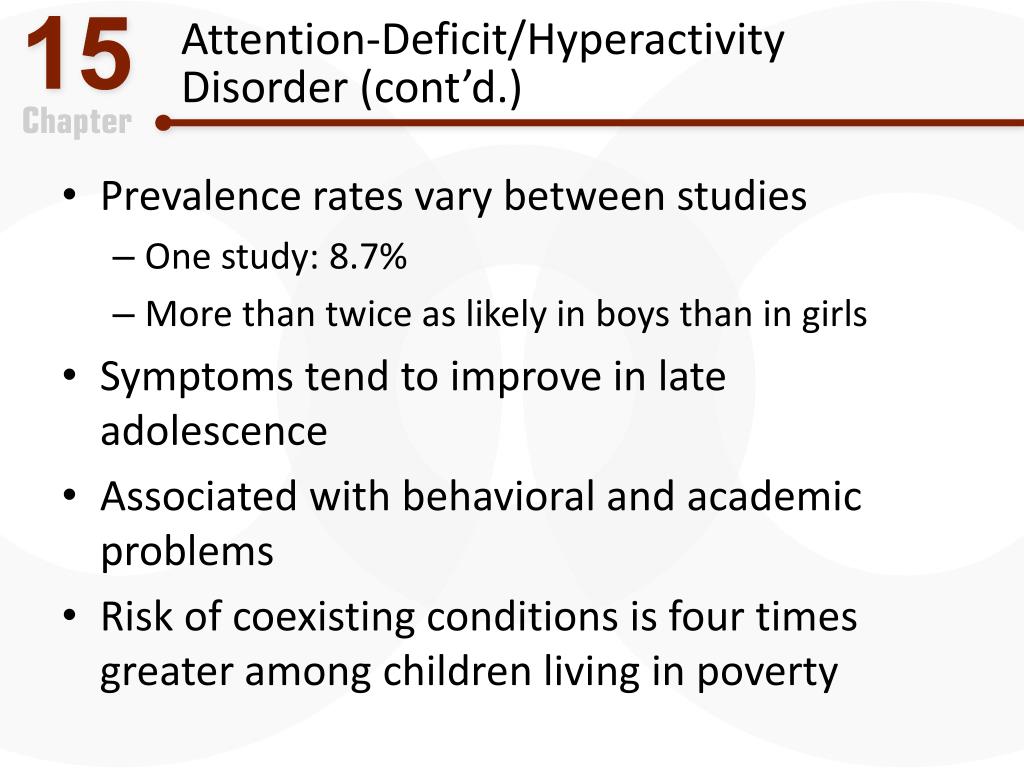 15
Chapter

Attention-Deficit/Hyperactivity Disorder (cont'd.)

• Prevalence rates vary between studies
– One study: 8.7%
– More than twice as likely in boys than in girls
• Symptoms tend to improve in late adolescence
• Associated with behavioral and academic problems
• Risk of coexisting conditions is four times greater among children living in poverty